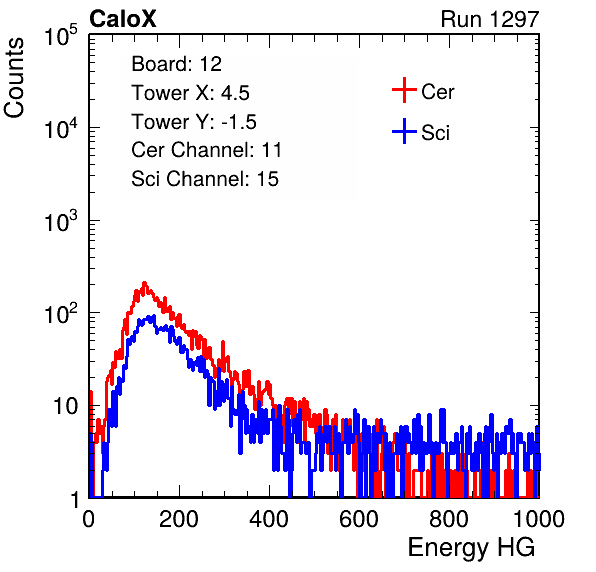 CaloX

Run 1297

Counts

$10^5$

$10^4$

$10^3$

$10^2$

10

1

Board: 12
Tower X: 4.5
Tower Y: -1.5
Cer Channel: 11
Sci Channel: 15

Cer

Sci

0 200 400 600 800 1000

Energy HG